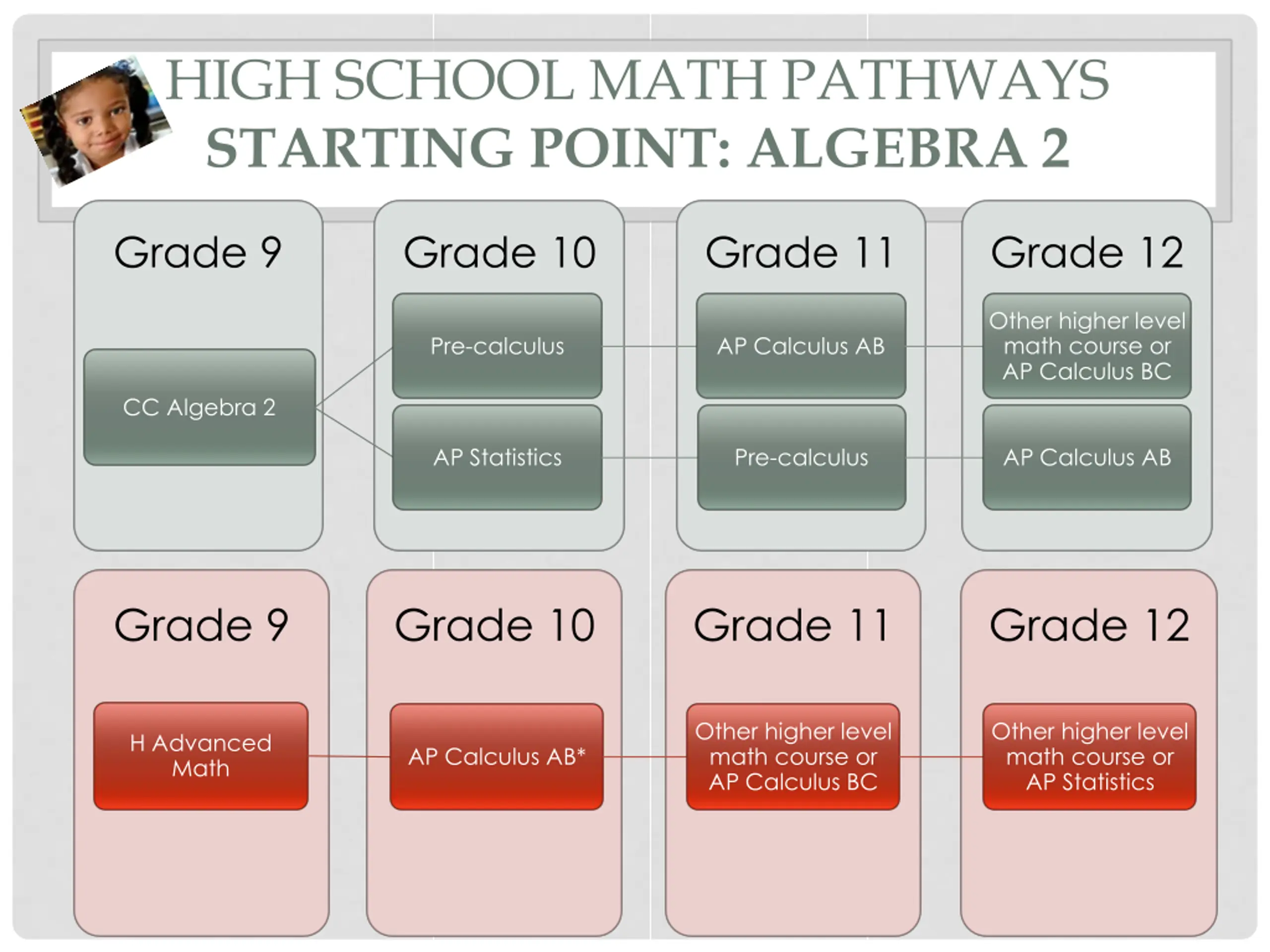 HIGH SCHOOL MATH PATHWAYS
STARTING POINT: ALGEBRA 2

Grade 9

CC Algebra 2

Grade 10

Pre-calculus

AP Statistics

Grade 11

AP Calculus AB

Pre-calculus

Grade 12

Other higher level math course or AP Calculus BC

AP Calculus AB

Grade 9

H Advanced Math

Grade 10

AP Calculus AB*

Grade 11

Other higher level math course or AP Calculus BC

Grade 12

Other higher level math course or AP Statistics